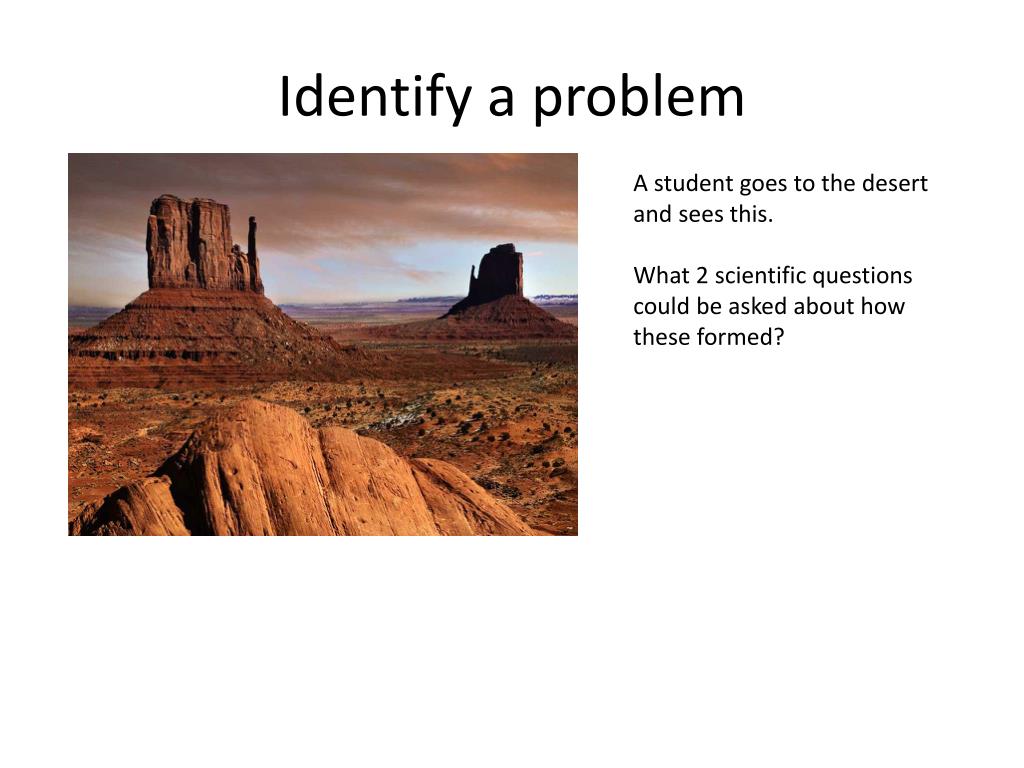 Identify a problem

A student goes to the desert and sees this.

What 2 scientific questions could be asked about how these formed?